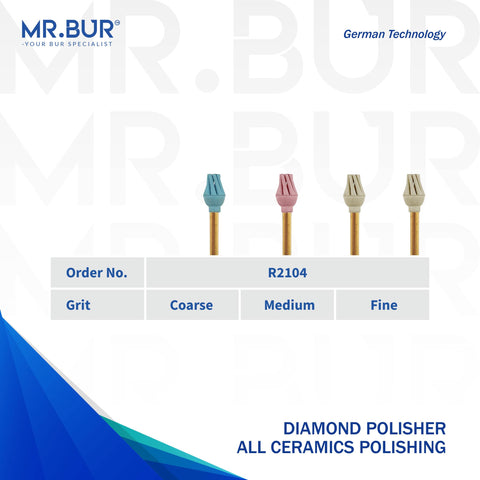 MR.BUR®
-YOUR BUR SPECIALIST

German Technology

| Order No. | R2104 | | |
|---|---|---|---|
| Grit | Coarse | Medium | Fine |

DIAMOND POLISHER
ALL CERAMICS POLISHING